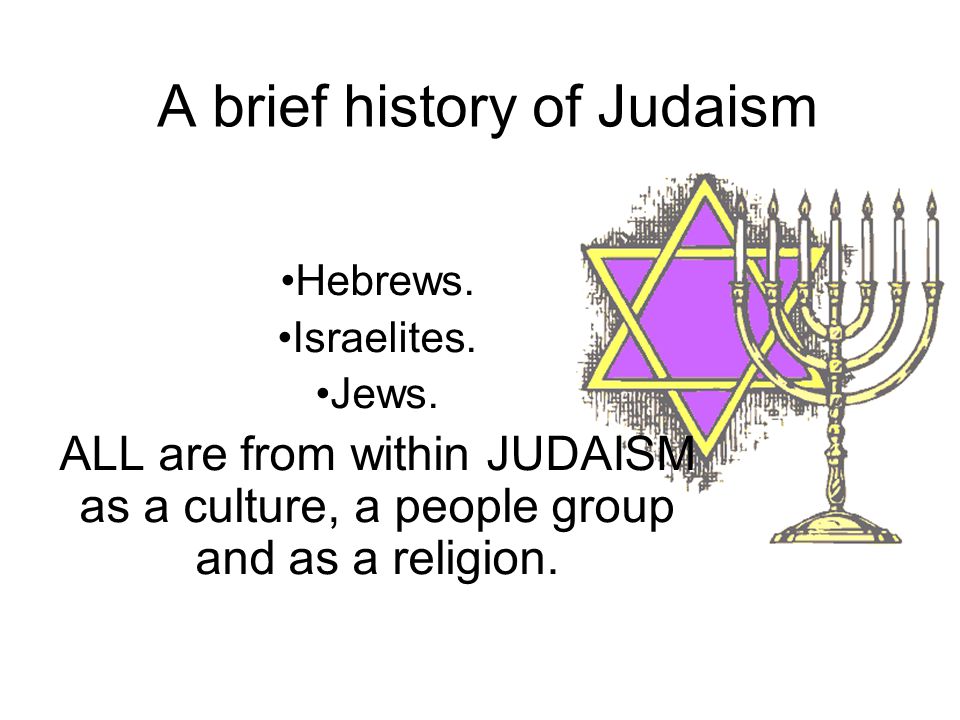 A brief history of Judaism

•Hebrews.
•Israelites.
•Jews.

ALL are from within JUDAISM as a culture, a people group and as a religion.